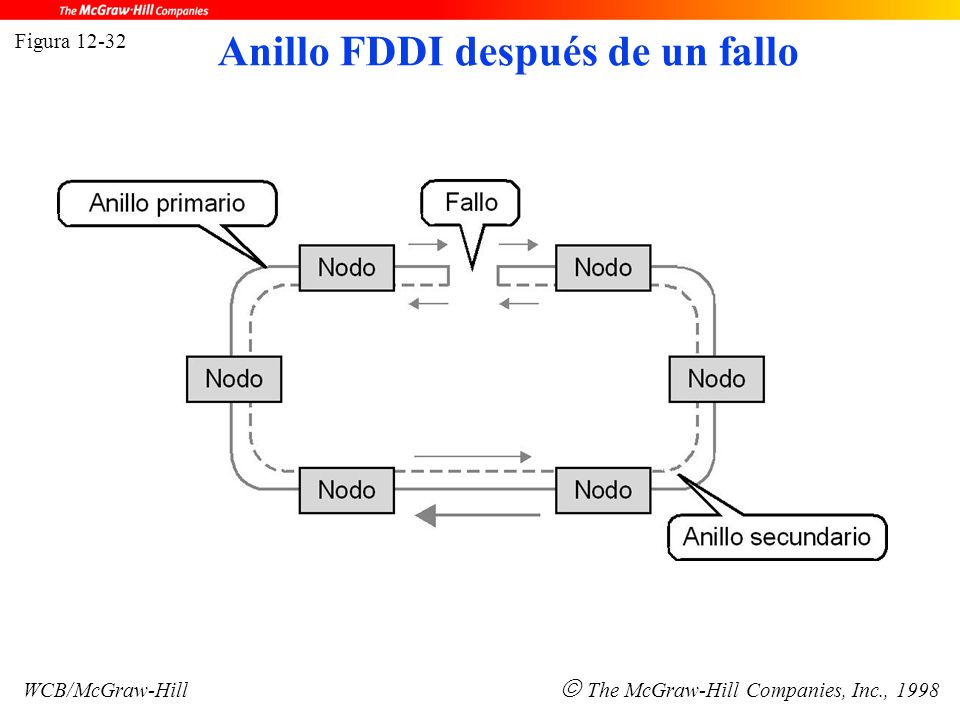 The McGraw-Hill Companies

Figura 12-32

Anillo FDDI después de un fallo

Anillo primario

Fallo

Nodo

Nodo

Nodo

Nodo

Nodo

Nodo

Anillo secundario

WCB/McGraw-Hill

© The McGraw-Hill Companies, Inc., 1998